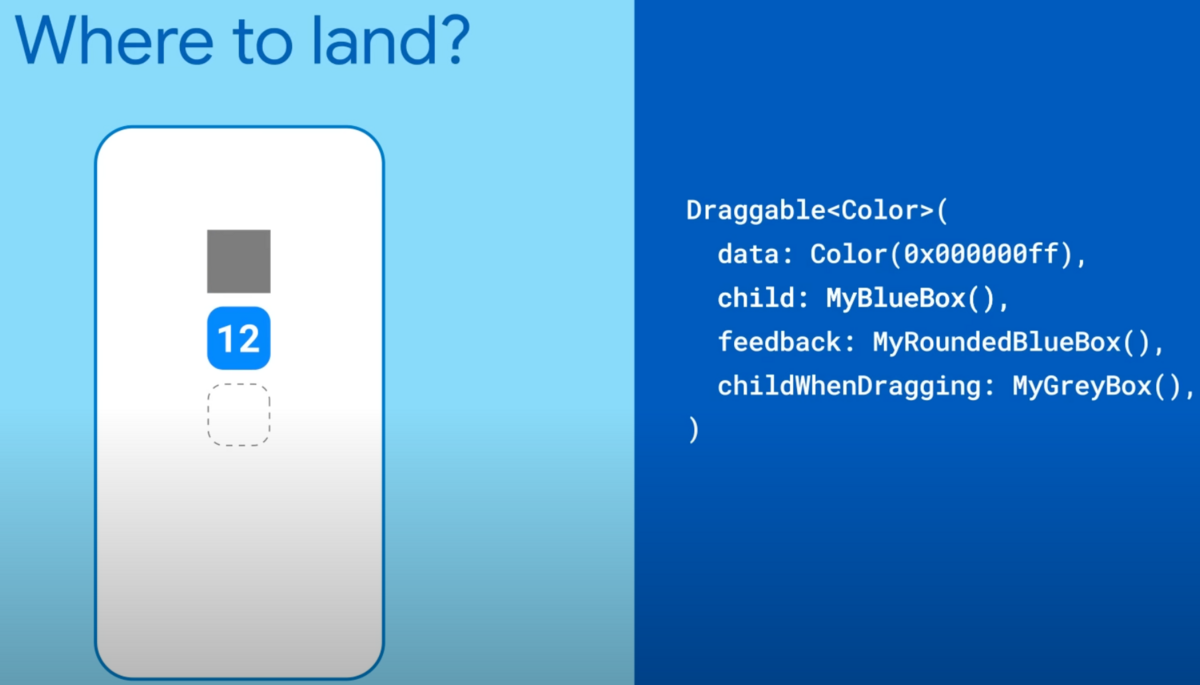 Where to land?

12

Draggable<Color>(
  data: Color(0x000000ff),
  child: MyBlueBox(),
  feedback: MyRoundedBlueBox(),
  childWhenDragging: MyGreyBox(),
)